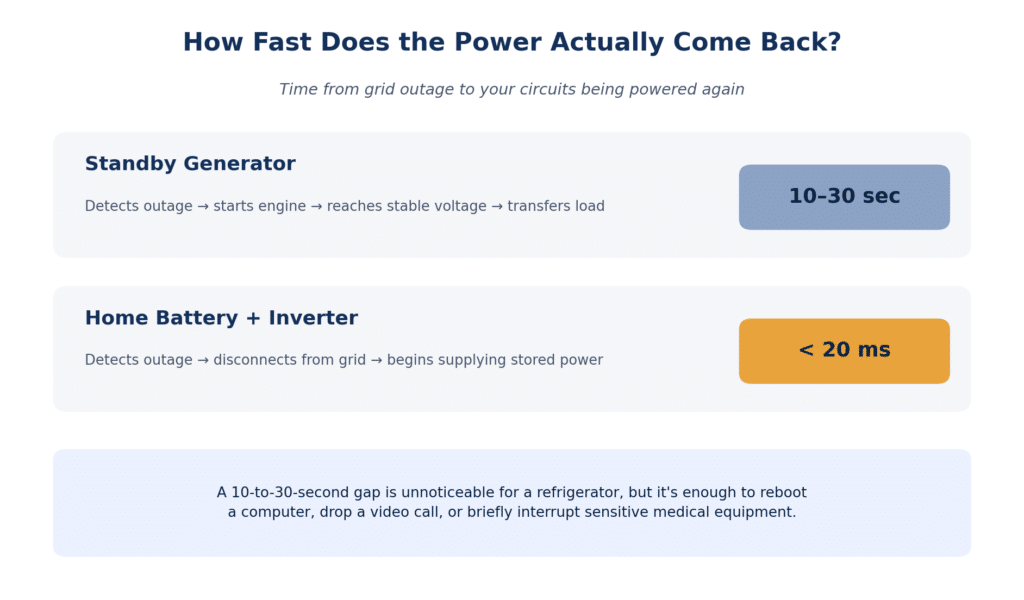 How Fast Does the Power Actually Come Back?

Time from grid outage to your circuits being powered again

Standby Generator

Detects outage → starts engine → reaches stable voltage → transfers load

10–30 sec

Home Battery + Inverter

Detects outage → disconnects from grid → begins supplying stored power

< 20 ms

A 10-to-30-second gap is unnoticeable for a refrigerator, but it's enough to reboot a computer, drop a video call, or briefly interrupt sensitive medical equipment.